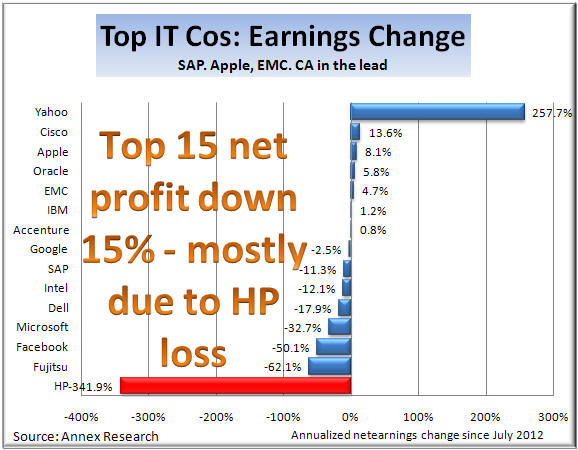 Top IT Cos: Earnings Change
SAP. Apple, EMC. CA in the lead

Top 15 net profit down 15% - mostly due to HP loss

Yahoo 257.7%
Cisco 13.6%
Apple 8.1%
Oracle 5.8%
EMC 4.7%
IBM 1.2%
Accenture 0.8%
Google -2.5%
SAP -11.3%
Intel -12.1%
Dell -17.9%
Microsoft -32.7%
Facebook -50.1%
Fujitsu -62.1%
HP -341.9%

-400% -300% -200% -100% 0% 100% 200% 300%

Source: Annex Research
Annualized netearnings change since July 2012